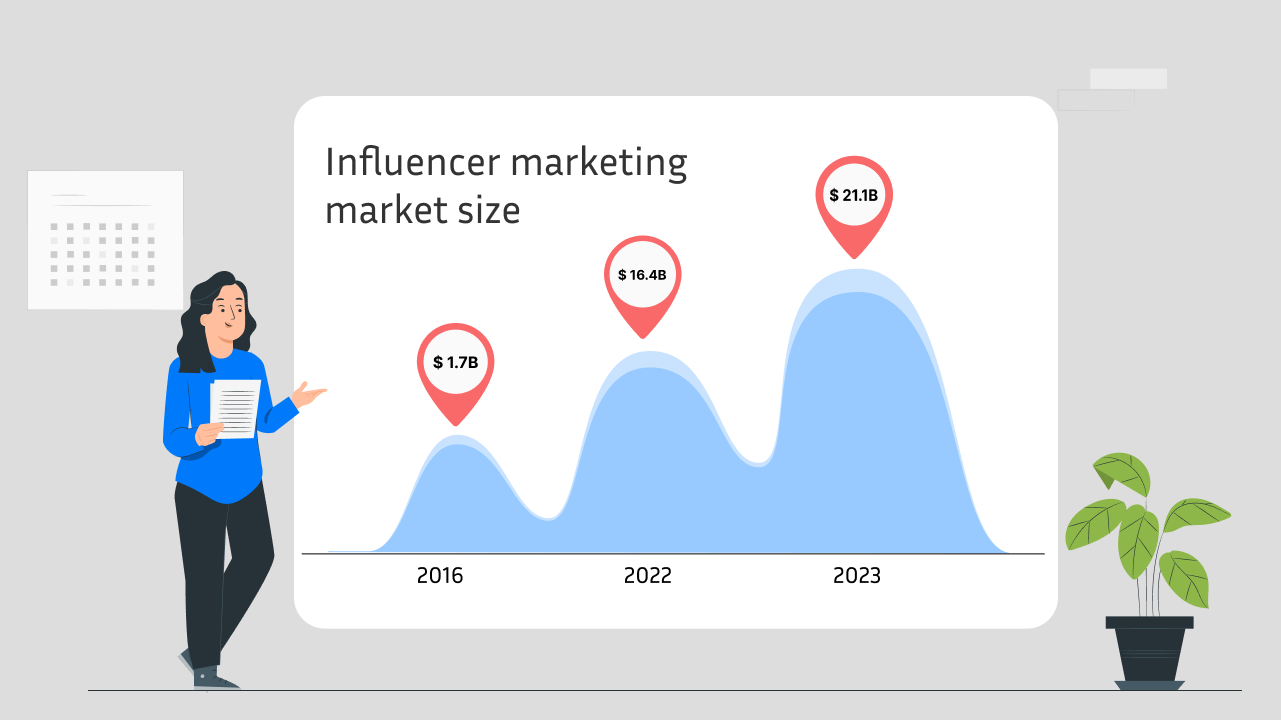 Influencer marketing market size

$ 1.7B

$ 16.4B

$ 21.1B

2016

2022

2023